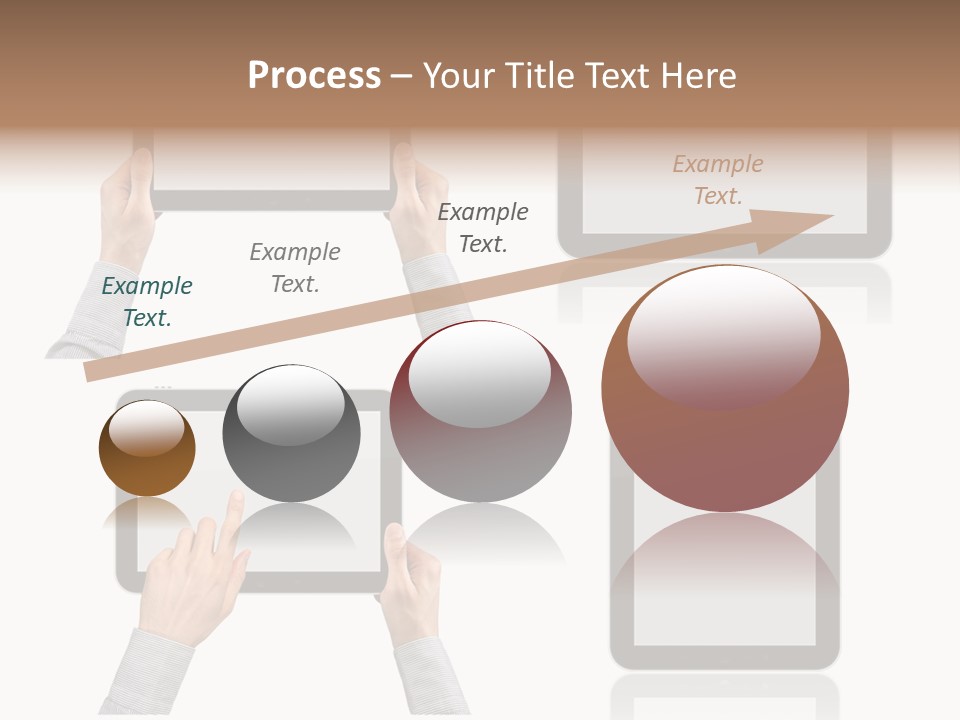 Process – Your Title Text Here

Example Text.

Example Text.

Example Text.

Example Text.